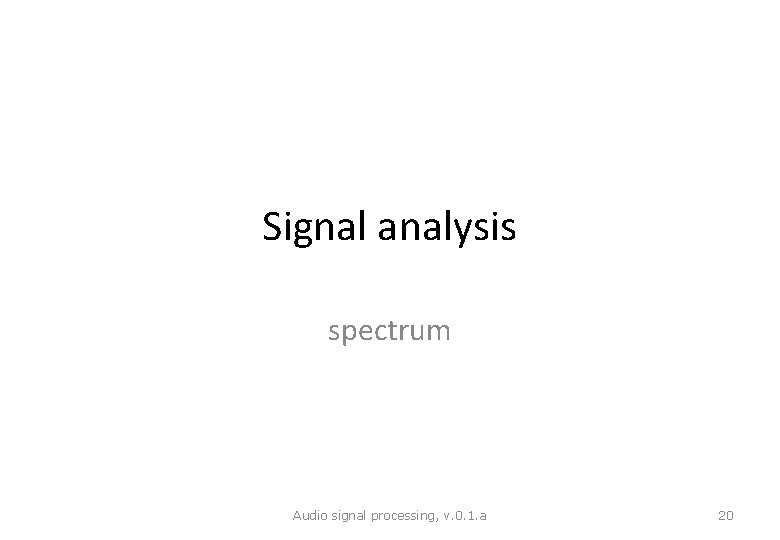 Signal analysis

spectrum

Audio signal processing, v.0.1.a

20